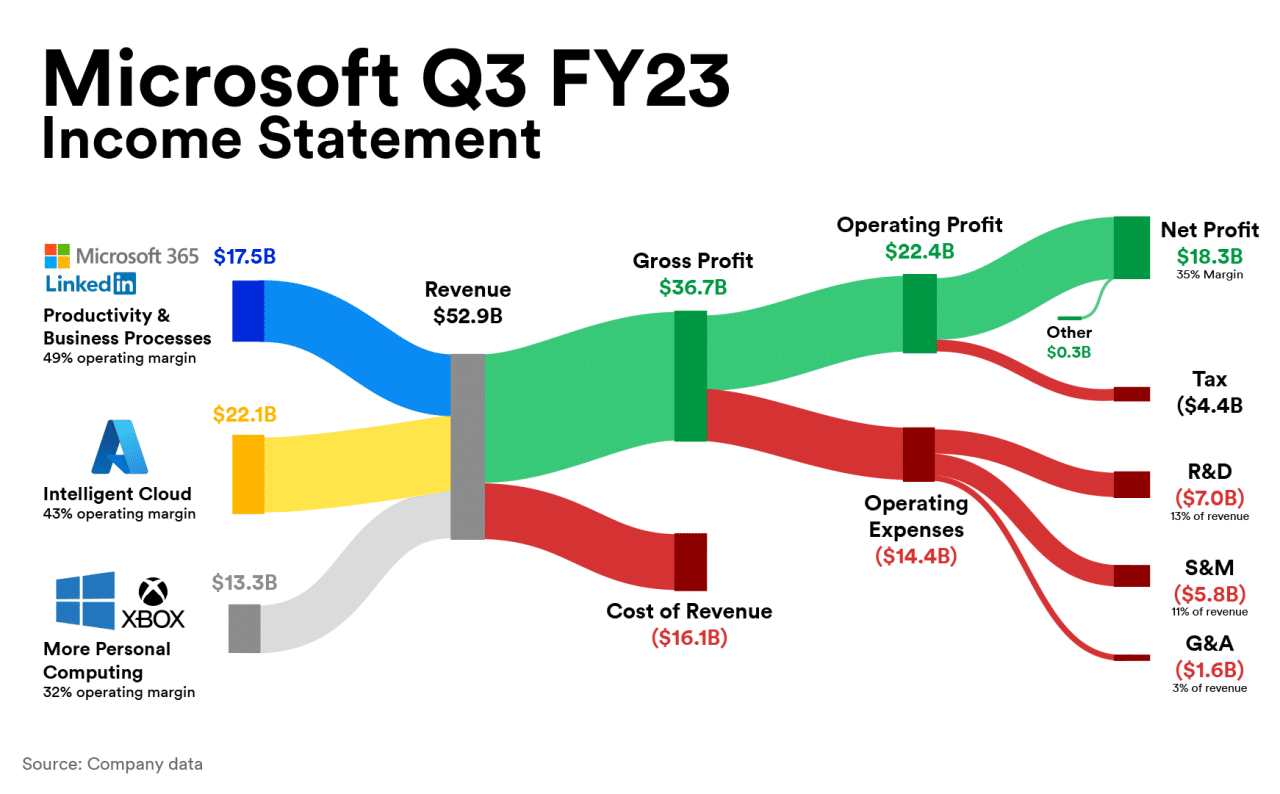 Microsoft Q3 FY23
Income Statement

Microsoft 365
LinkedIn
$17.5B
Productivity & Business Processes
49% operating margin

$22.1B
Intelligent Cloud
43% operating margin

XBOX
$13.3B
More Personal Computing
32% operating margin

Revenue
$52.9B

Gross Profit
$36.7B

Cost of Revenue
($16.1B)

Operating Profit
$22.4B

Operating Expenses
($14.4B)

Net Profit
$18.3B
35% Margin

Other
$0.3B

Tax
($4.4B

R&D
($7.0B)
13% of revenue

S&M
($5.8B)
11% of revenue

G&A
($1.6B)
3% of revenue

Source: Company data